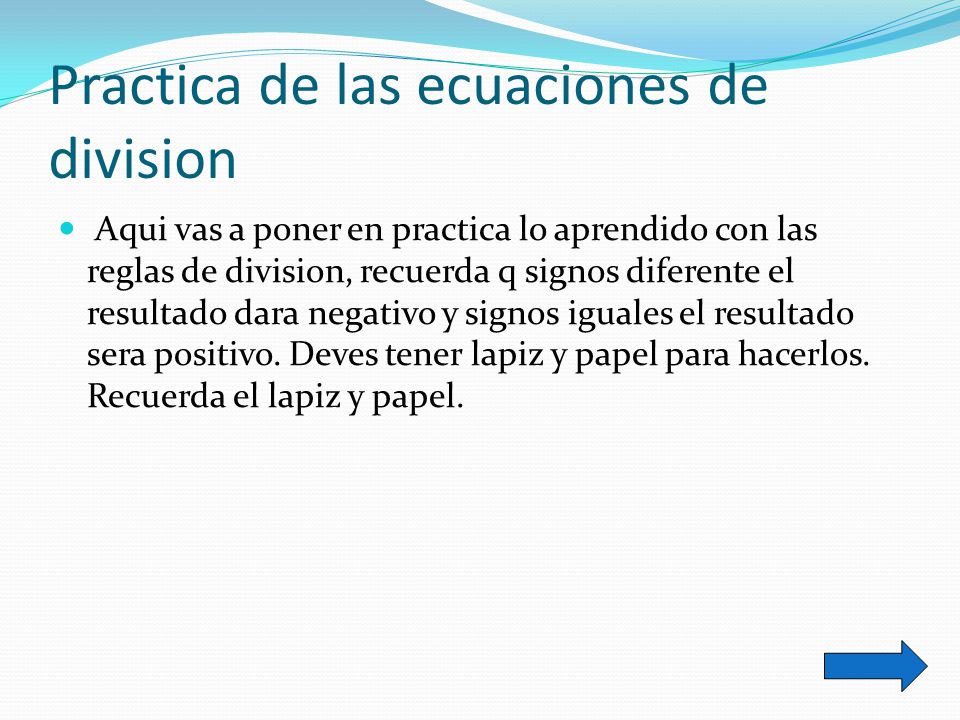 Practica de las ecuaciones de division

Aqui vas a poner en practica lo aprendido con las reglas de division, recuerda q signos diferente el resultado dara negativo y signos iguales el resultado sera positivo. Deves tener lapiz y papel para hacerlos. Recuerda el lapiz y papel.